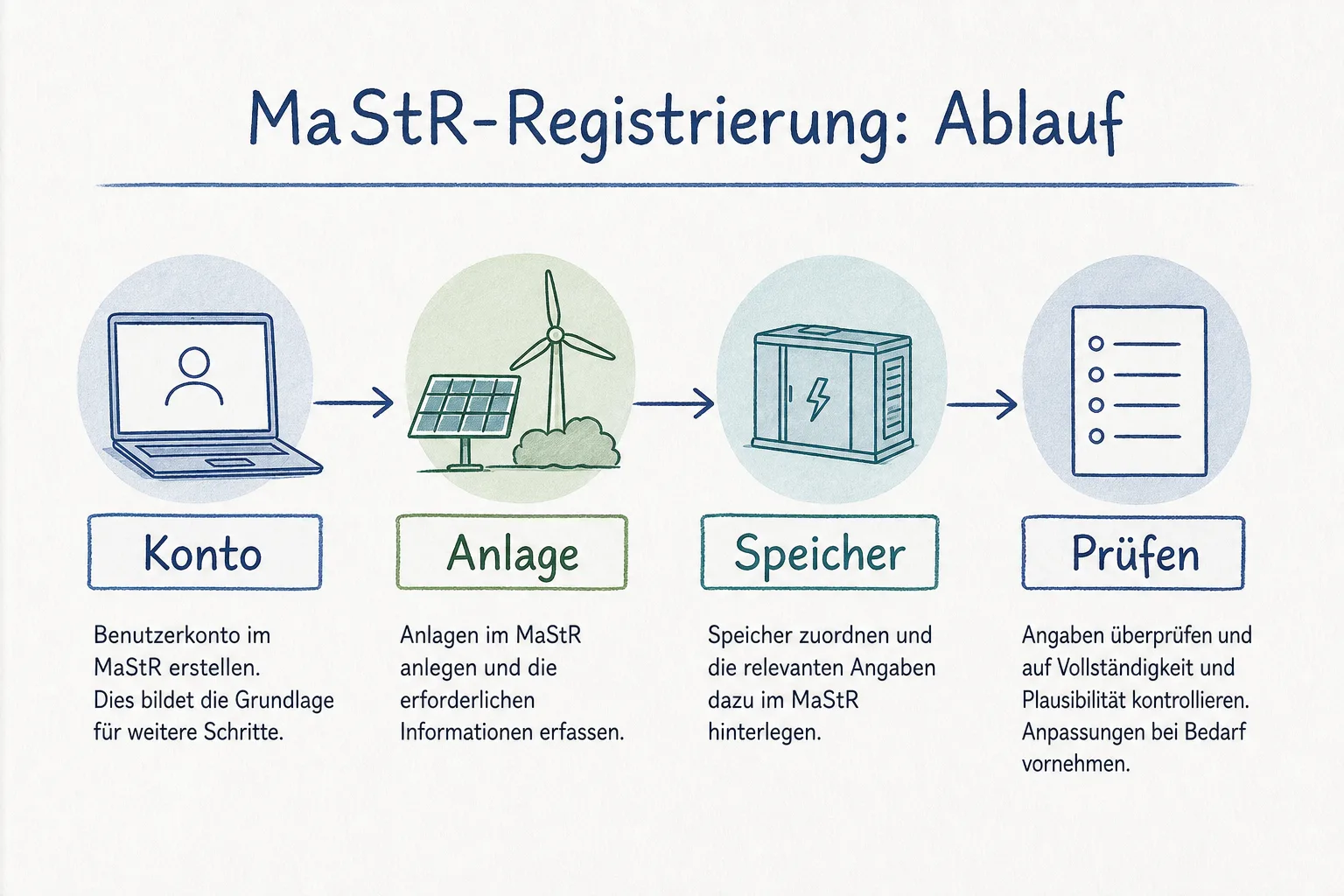 MaStR-Registrierung: Ablauf

Konto

Benutzerkonto im MaStR erstellen. Dies bildet die Grundlage für weitere Schritte.

Anlage

Anlagen im MaStR anlegen und die erforderlichen Informationen erfassen.

Speicher

Speicher zuordnen und die relevanten Angaben dazu im MaStR hinterlegen.

Prüfen

Angaben überprüfen und auf Vollständigkeit und Plausibilität kontrollieren. Anpassungen bei Bedarf vornehmen.